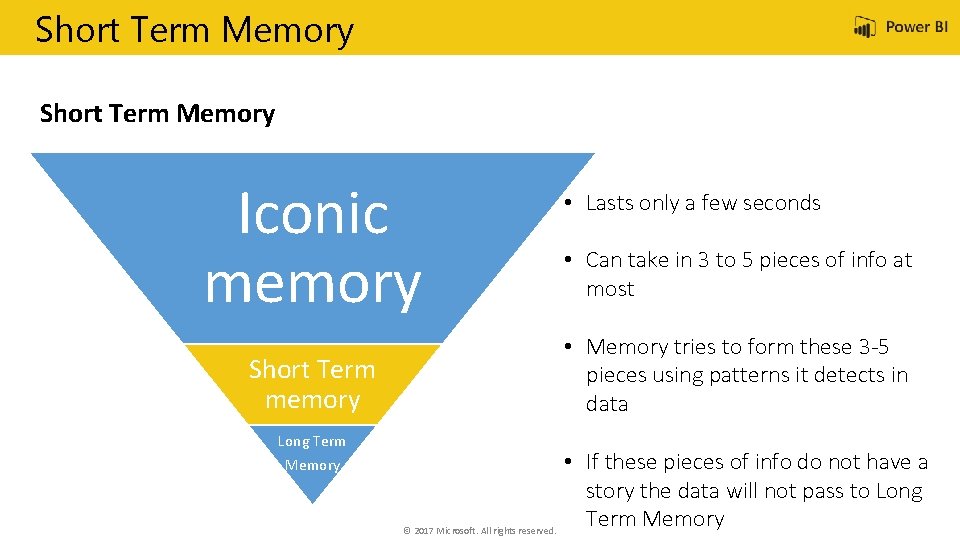 Short Term Memory

Power BI

Short Term Memory

Iconic memory

Short Term memory

Long Term Memory

• Lasts only a few seconds

• Can take in 3 to 5 pieces of info at most

• Memory tries to form these 3-5 pieces using patterns it detects in data

• If these pieces of info do not have a story the data will not pass to Long Term Memory

© 2017 Microsoft. All rights reserved.